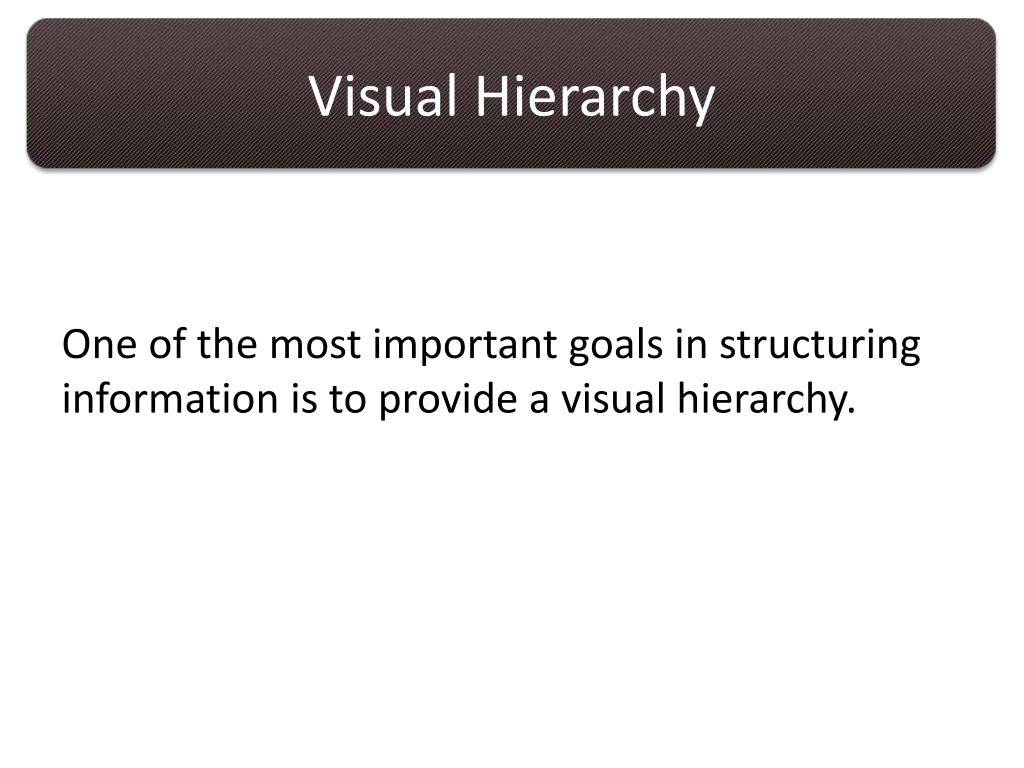 Visual Hierarchy

One of the most important goals in structuring information is to provide a visual hierarchy.